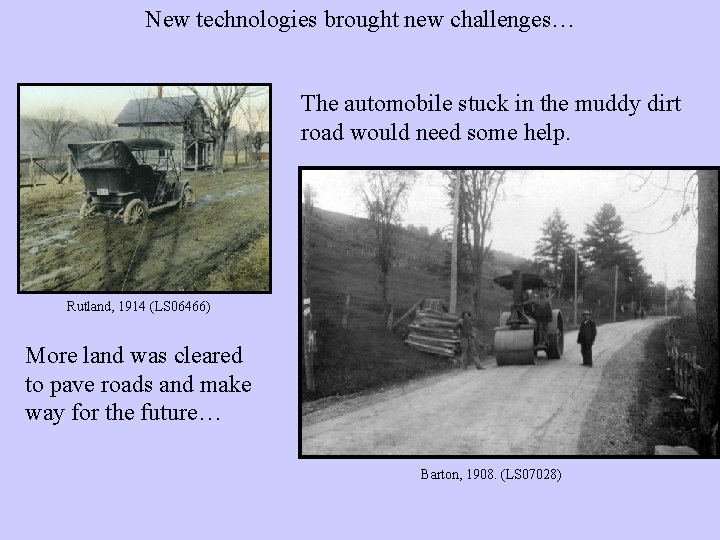 New technologies brought new challenges…

The automobile stuck in the muddy dirt road would need some help.

Rutland, 1914 (LS06466)

More land was cleared to pave roads and make way for the future…

Barton, 1908. (LS07028)